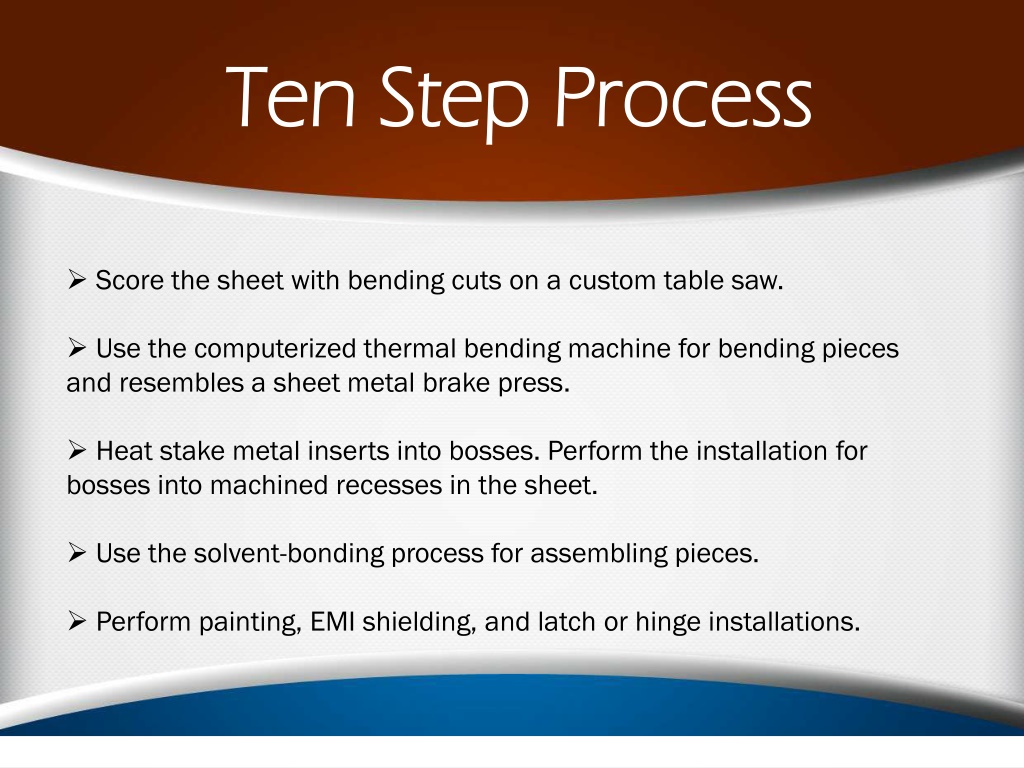 Ten Step Process

➢ Score the sheet with bending cuts on a custom table saw.

➢ Use the computerized thermal bending machine for bending pieces and resembles a sheet metal brake press.

➢ Heat stake metal inserts into bosses. Perform the installation for bosses into machined recesses in the sheet.

➢ Use the solvent-bonding process for assembling pieces.

➢ Perform painting, EMI shielding, and latch or hinge installations.